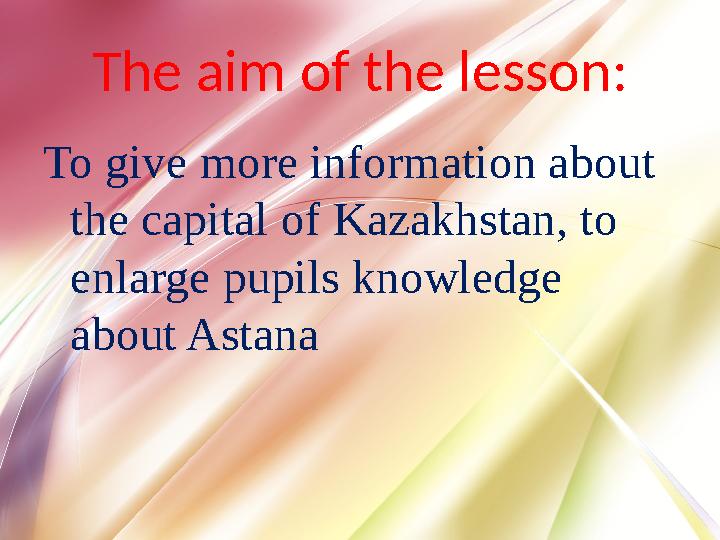 The aim of the lesson:

To give more information about the capital of Kazakhstan, to enlarge pupils knowledge about Astana